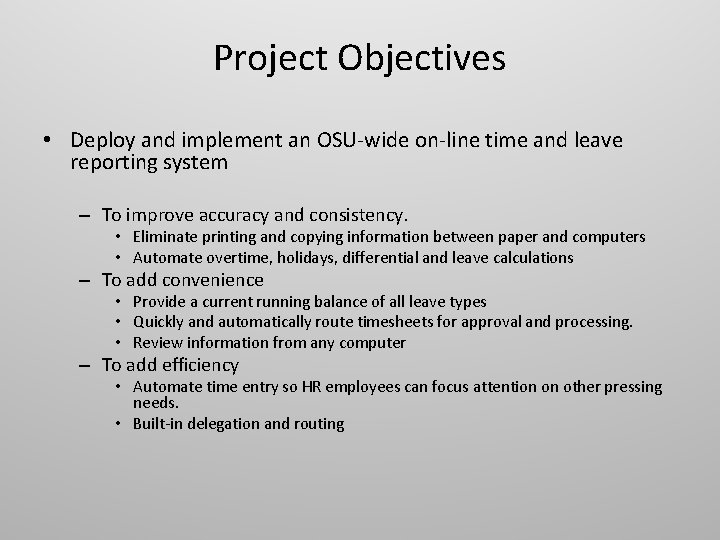 Project Objectives

• Deploy and implement an OSU-wide on-line time and leave reporting system

– To improve accuracy and consistency.
• Eliminate printing and copying information between paper and computers
• Automate overtime, holidays, differential and leave calculations
– To add convenience
• Provide a current running balance of all leave types
• Quickly and automatically route timesheets for approval and processing.
• Review information from any computer
– To add efficiency
• Automate time entry so HR employees can focus attention on other pressing needs.
• Built-in delegation and routing